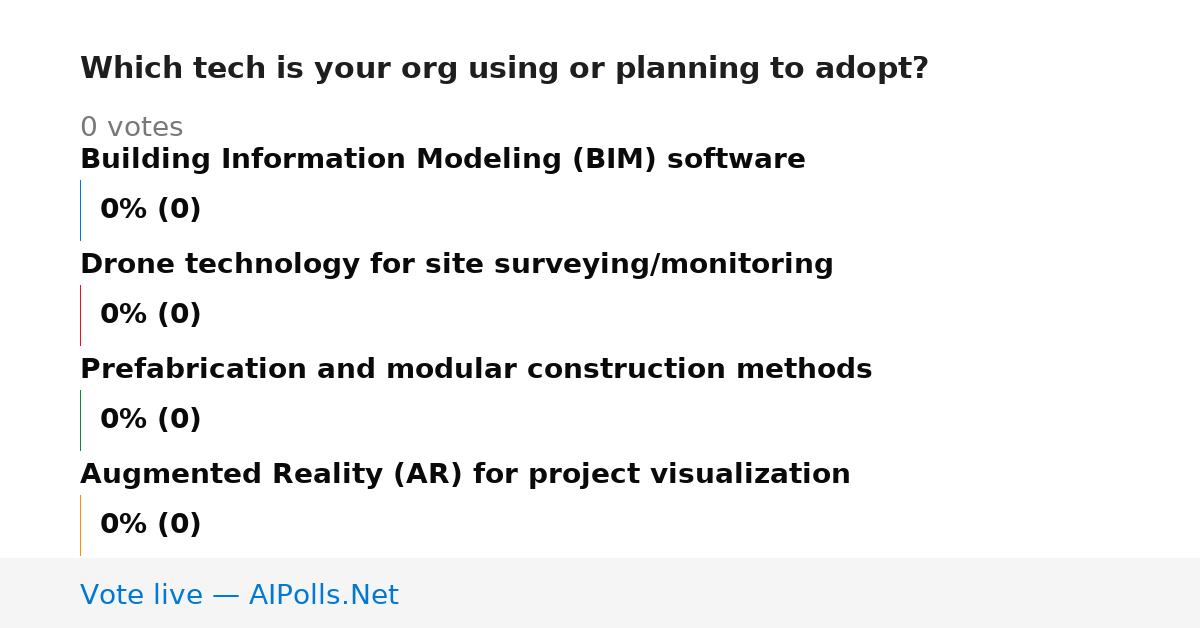 Which tech is your org using or planning to adopt?

0 votes

Building Information Modeling (BIM) software

0% (0)

Drone technology for site surveying/monitoring

0% (0)

Prefabrication and modular construction methods

0% (0)

Augmented Reality (AR) for project visualization

0% (0)

Vote live — AIPolls.Net